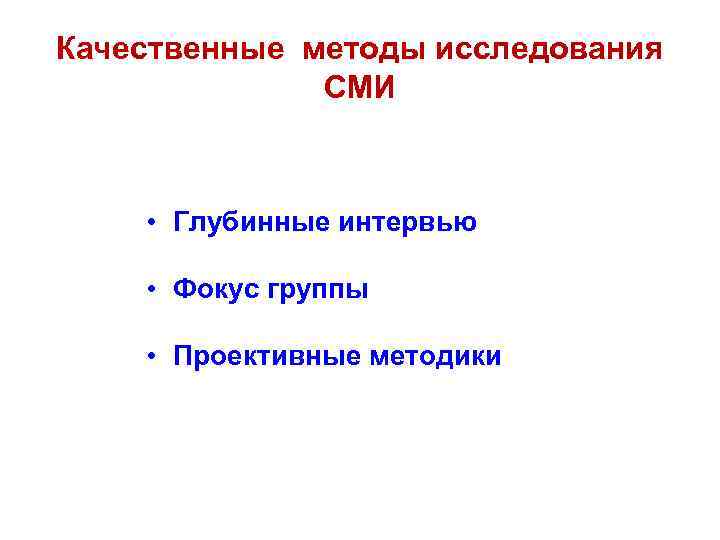 Качественные методы исследования СМИ

• Глубинные интервью

• Фокус группы

• Проективные методики